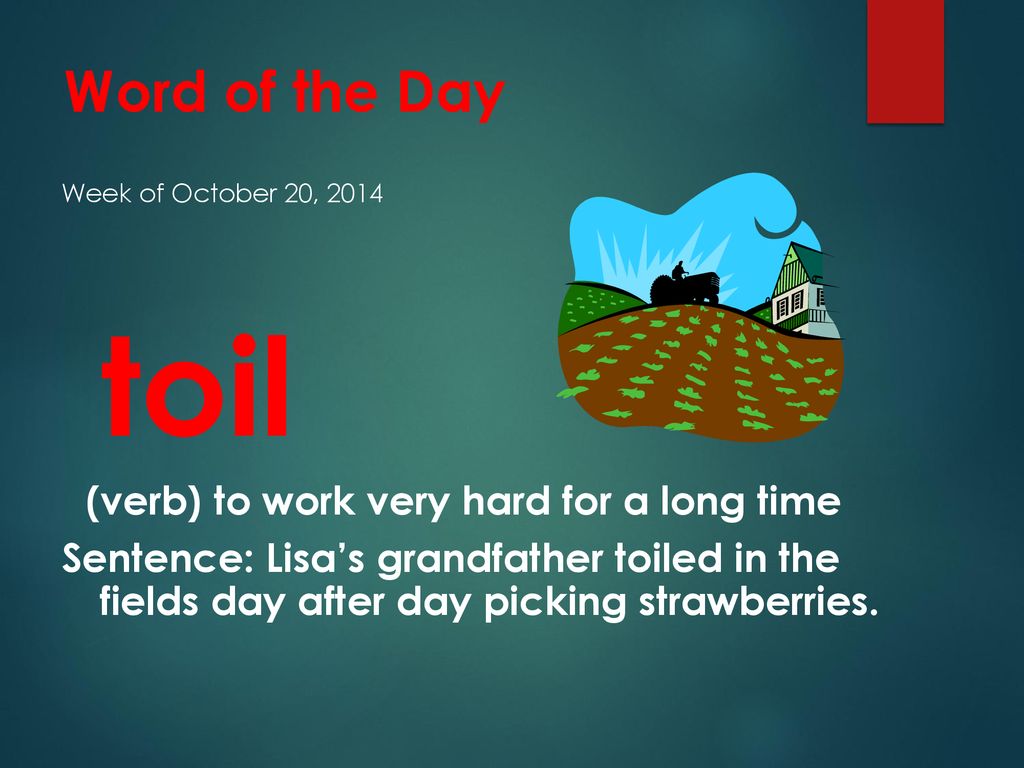 Word of the Day

Week of October 20, 2014

toil

(verb) to work very hard for a long time

Sentence: Lisa’s grandfather toiled in the fields day after day picking strawberries.